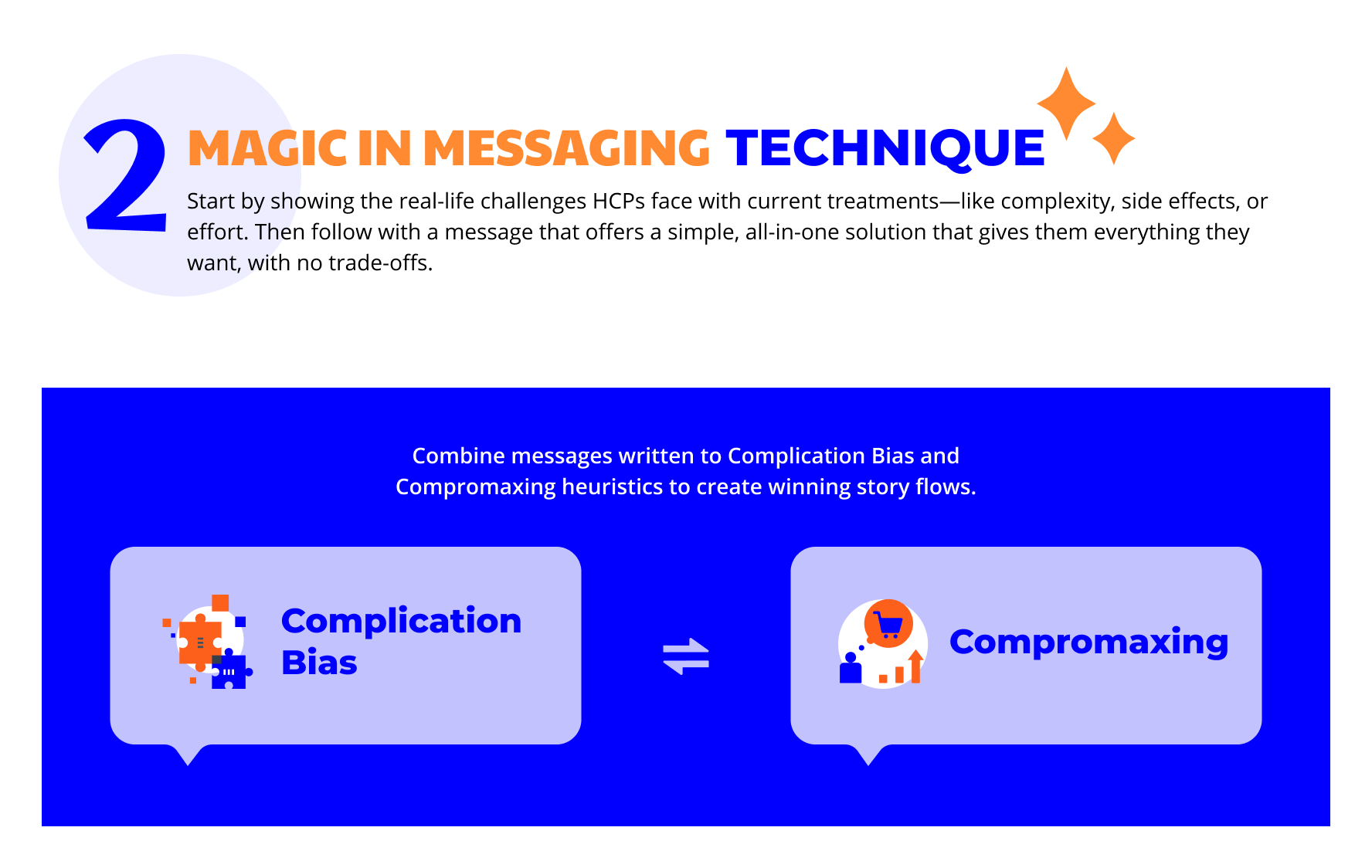 2 MAGIC IN MESSAGING TECHNIQUE

Start by showing the real-life challenges HCPs face with current treatments—like complexity, side effects, or effort. Then follow with a message that offers a simple, all-in-one solution that gives them everything they want, with no trade-offs.

Combine messages written to Complication Bias and Compromaxing heuristics to create winning story flows.

Complication Bias

Compromaxing